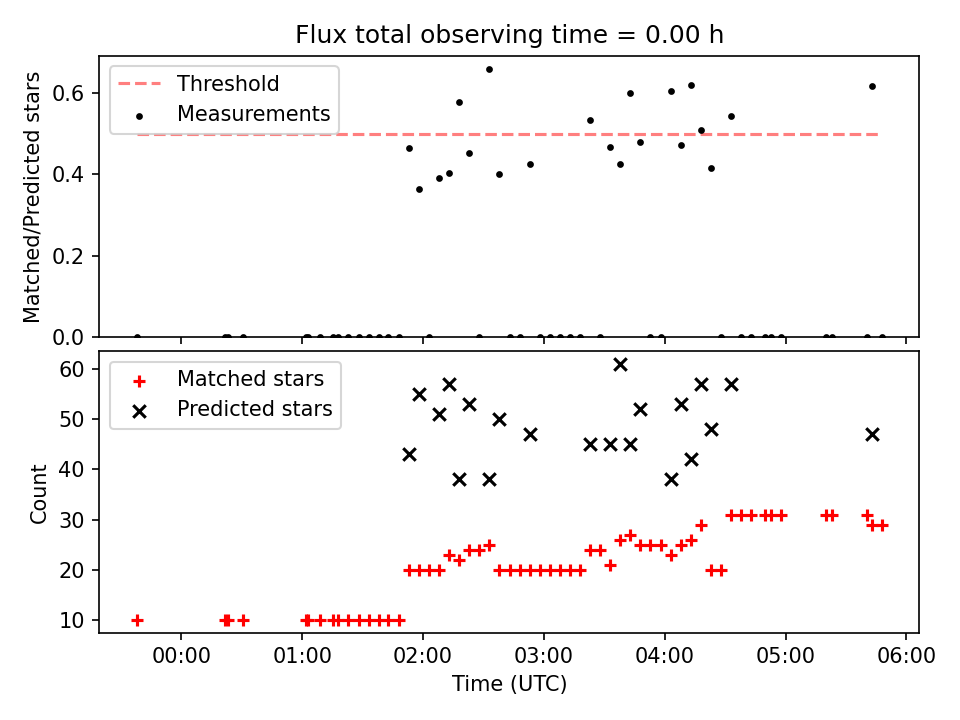 Flux total observing time = 0.00 h

Threshold
Measurements

Matched/Predicted stars

0.6
0.4
0.2
0.0

Matched stars
Predicted stars

Count

60
50
40
30
20
10

00:00 01:00 02:00 03:00 04:00 05:00 06:00

Time (UTC)